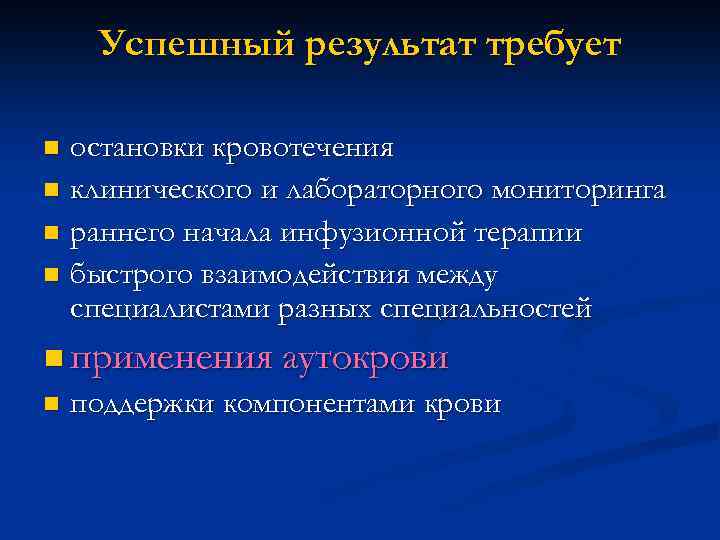 Успешный результат требует

- остановки кровотечения
- клинического и лабораторного мониторинга
- раннего начала инфузионной терапии
- быстрого взаимодействия между специалистами разных специальностей
- применения аутокрови
- поддержки компонентами крови